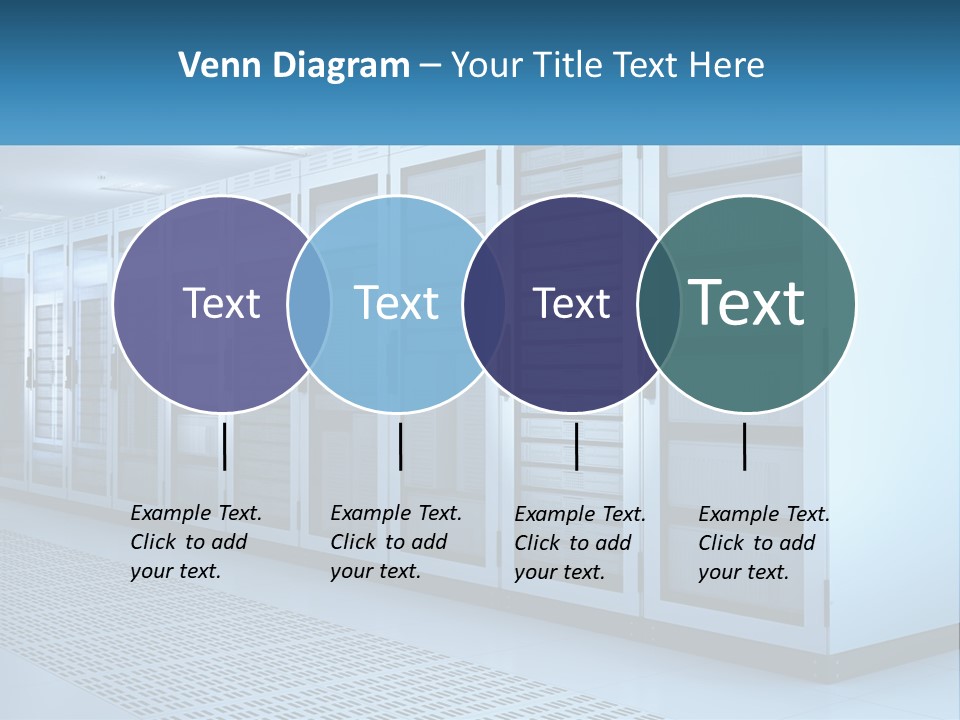 Venn Diagram – Your Title Text Here

Text

Text

Text

Text

Example Text. Click to add your text.

Example Text. Click to add your text.

Example Text. Click to add your text.

Example Text. Click to add your text.